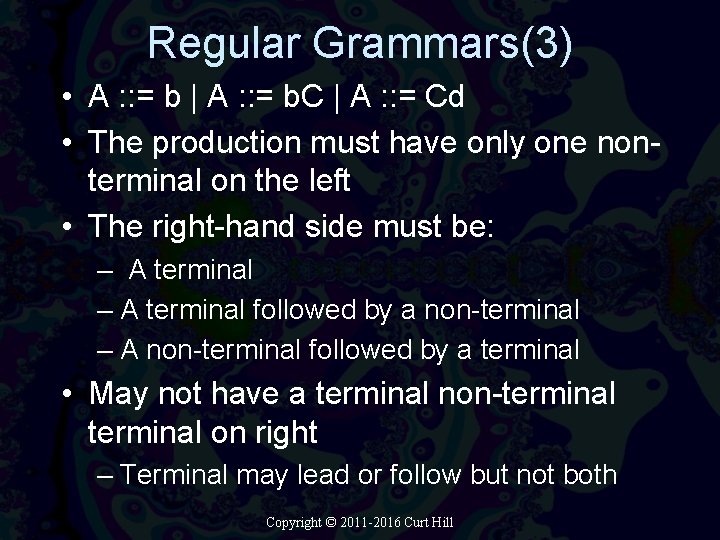 Regular Grammars(3)

• A ::= b | A ::= bC | A ::= Cd
• The production must have only one non-terminal on the left
• The right-hand side must be:
  – A terminal
  – A terminal followed by a non-terminal
  – A non-terminal followed by a terminal
• May not have a terminal non-terminal terminal on right
  – Terminal may lead or follow but not both

Copyright © 2011-2016 Curt Hill